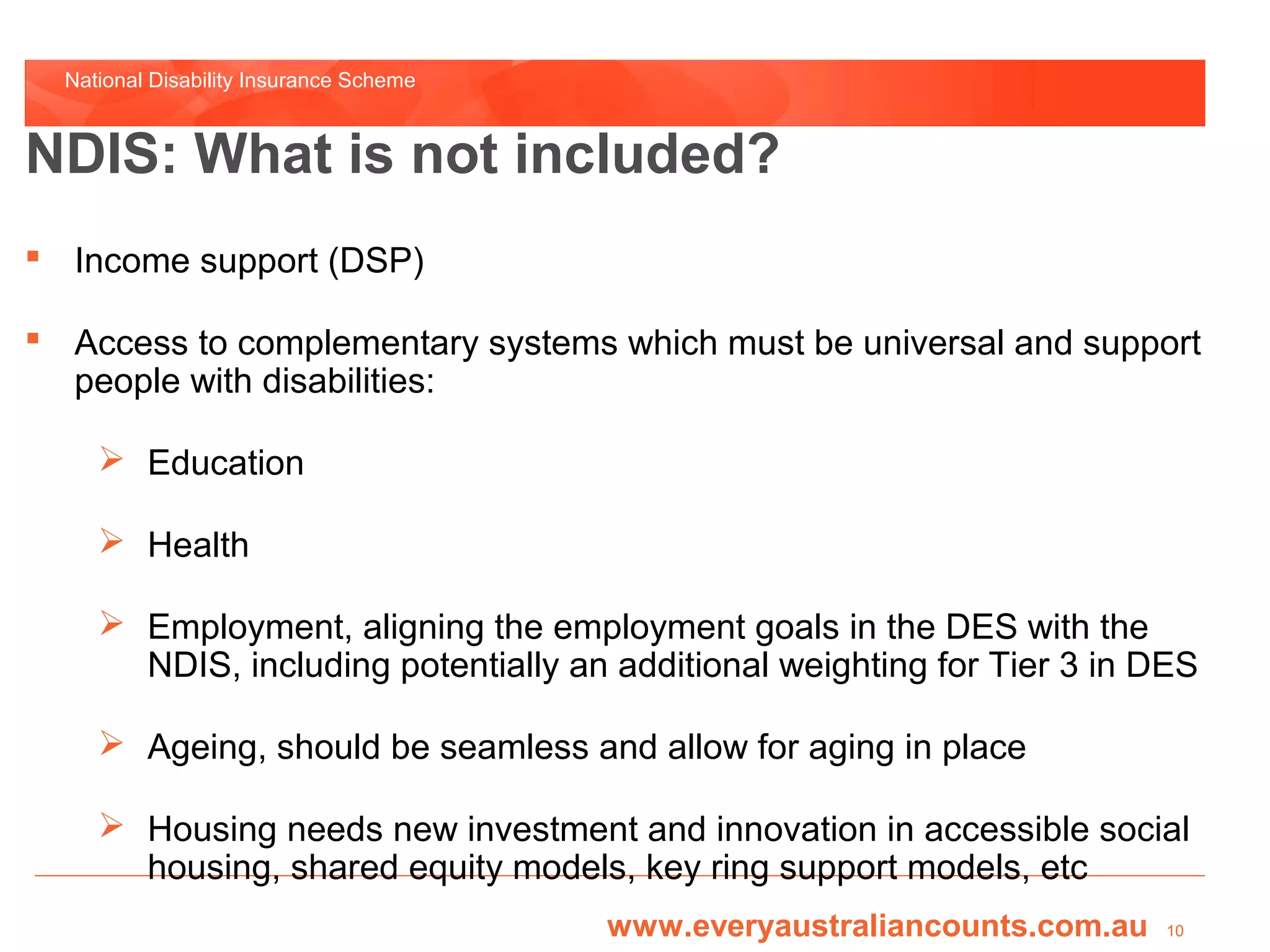 National Disability Insurance Scheme

NDIS: What is not included?

▪ Income support (DSP)

▪ Access to complementary systems which must be universal and support people with disabilities:

➢ Education

➢ Health

➢ Employment, aligning the employment goals in the DES with the NDIS, including potentially an additional weighting for Tier 3 in DES

➢ Ageing, should be seamless and allow for aging in place

➢ Housing needs new investment and innovation in accessible social housing, shared equity models, key ring support models, etc

www.everyaustraliancounts.com.au 10